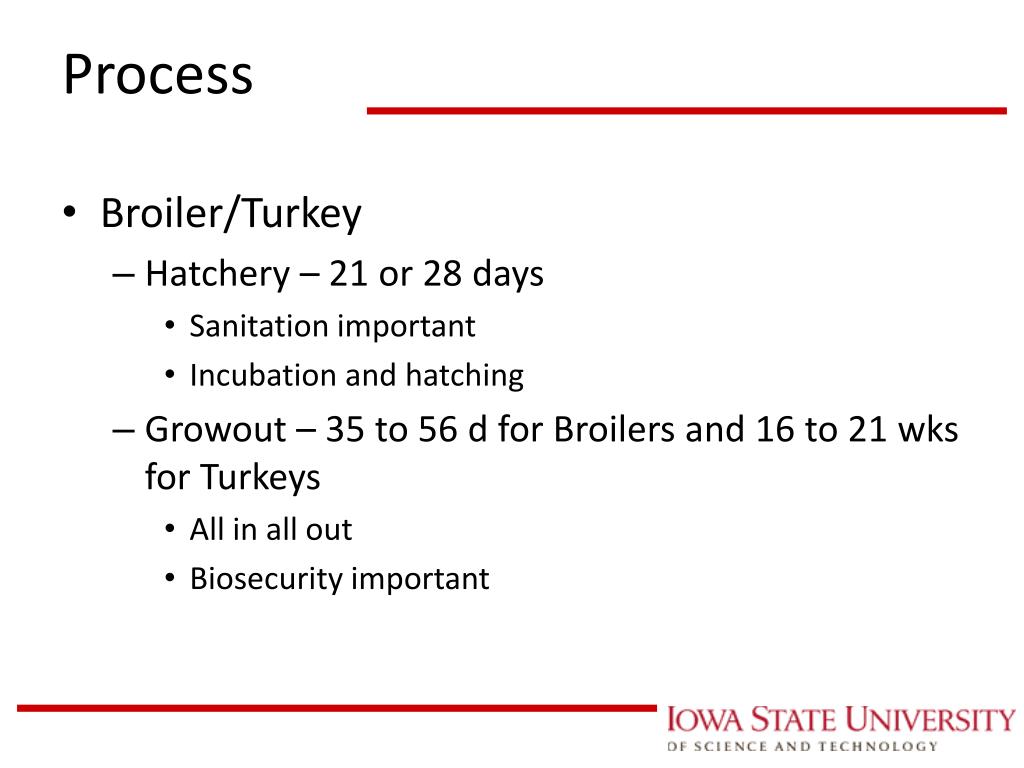 Process

• Broiler/Turkey
– Hatchery – 21 or 28 days
• Sanitation important
• Incubation and hatching
– Growout – 35 to 56 d for Broilers and 16 to 21 wks for Turkeys
• All in all out
• Biosecurity important

IOWA STATE UNIVERSITY
OF SCIENCE AND TECHNOLOGY